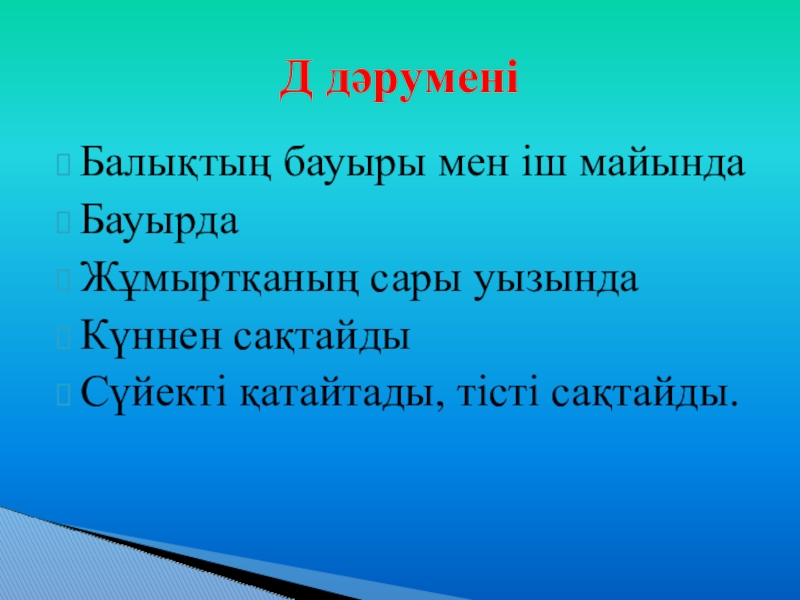 Д дәрумені

Балықтың бауыры мен іш майында
Бауырда
Жұмыртқаның сары уызында
Күннен сақтайды
Сүйекті қатайтады, тісті сақтайды.